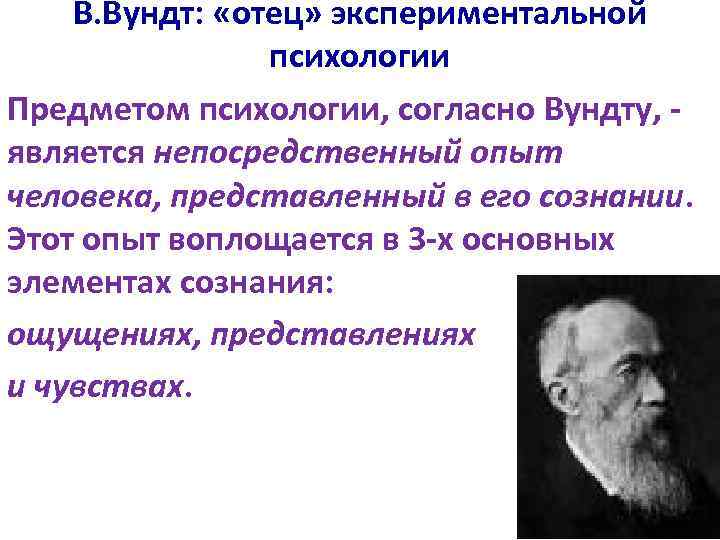 В.Вундт: «отец» экспериментальной психологии

Предметом психологии, согласно Вундту, - является непосредственный опыт человека, представленный в его сознании. Этот опыт воплощается в 3-х основных элементах сознания:

ощущениях, представлениях

и чувствах.